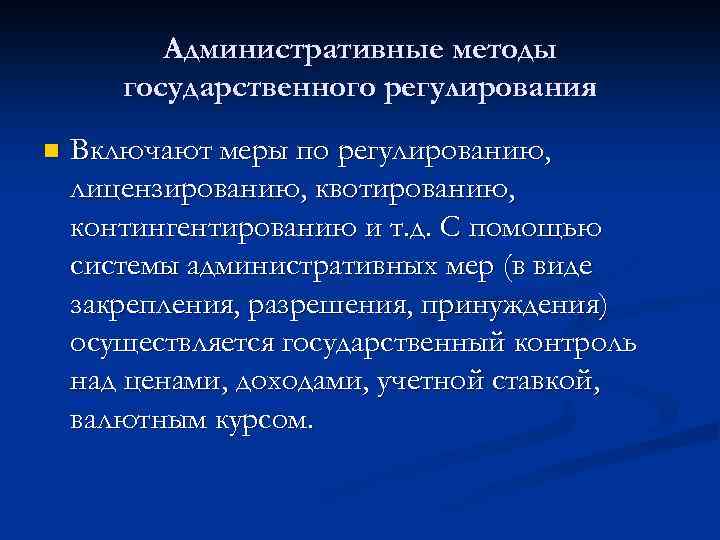 Административные методы государственного регулирования

Включают меры по регулированию, лицензированию, квотированию, контингентированию и т.д. С помощью системы административных мер (в виде закрепления, разрешения, принуждения) осуществляется государственный контроль над ценами, доходами, учетной ставкой, валютным курсом.